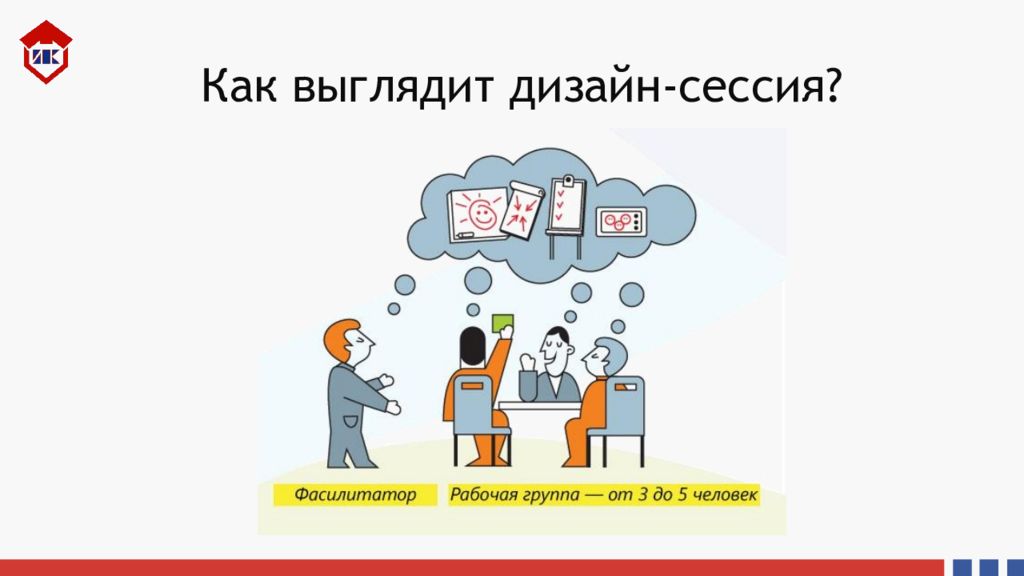 ИК

Как выглядит дизайн-сессия?

Фасилитатор

Рабочая группа — от 3 до 5 человек